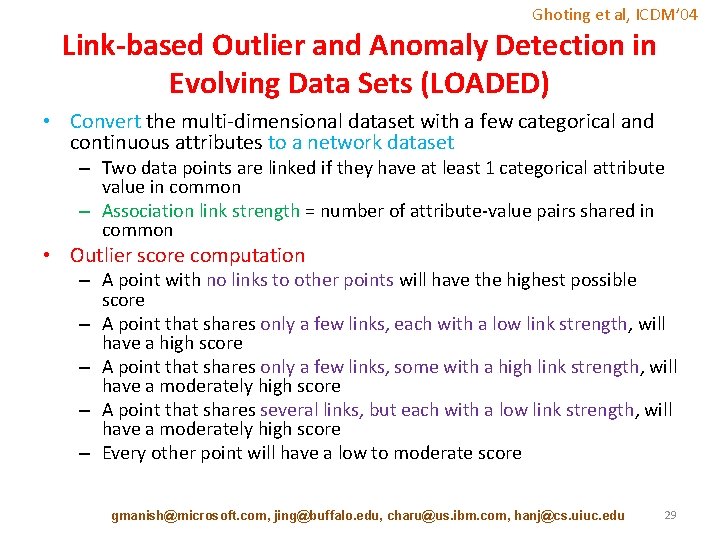 Ghoting et al, ICDM'04

Link-based Outlier and Anomaly Detection in Evolving Data Sets (LOADED)

• Convert the multi-dimensional dataset with a few categorical and continuous attributes to a network dataset
– Two data points are linked if they have at least 1 categorical attribute value in common
– Association link strength = number of attribute-value pairs shared in common
• Outlier score computation
– A point with no links to other points will have the highest possible score
– A point that shares only a few links, each with a low link strength, will have a high score
– A point that shares only a few links, some with a high link strength, will have a moderately high score
– A point that shares several links, but each with a low link strength, will have a moderately high score
– Every other point will have a low to moderate score

gmanish@microsoft.com, jing@buffalo.edu, charu@us.ibm.com, hanj@cs.uiuc.edu

29